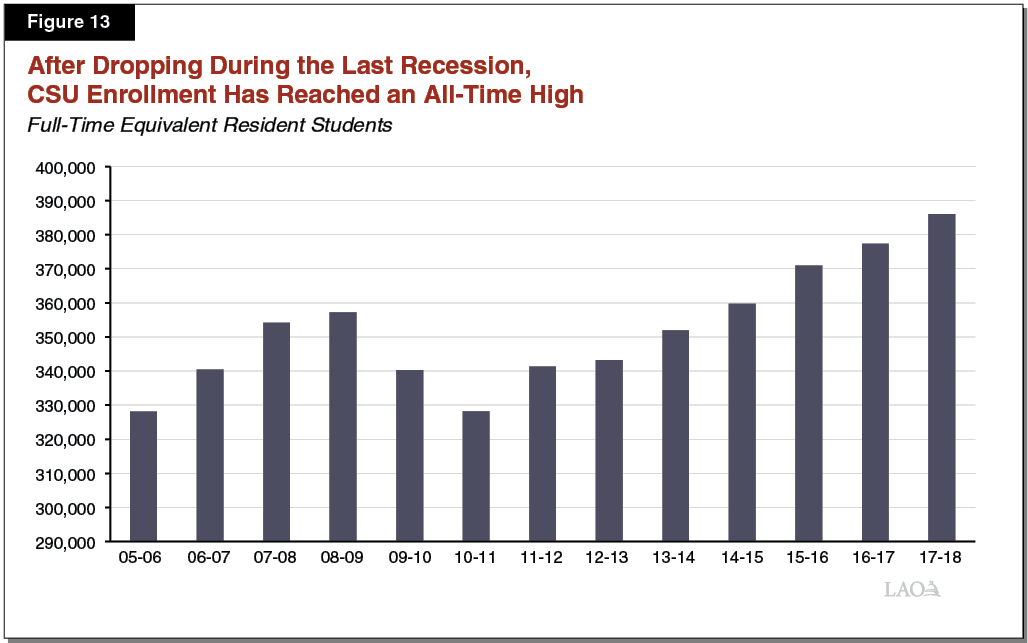 Figure 13

After Dropping During the Last Recession, CSU Enrollment Has Reached an All-Time High

Full-Time Equivalent Resident Students

400,000
390,000
380,000
370,000
360,000
350,000
340,000
330,000
320,000
310,000
300,000
290,000

05-06 06-07 07-08 08-09 09-10 10-11 11-12 12-13 13-14 14-15 15-16 16-17 17-18

LAO